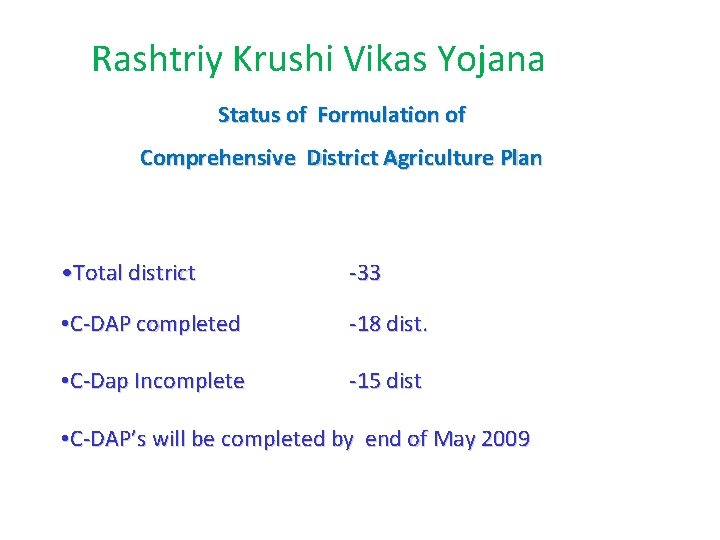 Rashtriy Krushi Vikas Yojana

Status of Formulation of

Comprehensive District Agriculture Plan

•Total district -33

•C-DAP completed -18 dist.

•C-Dap Incomplete -15 dist

•C-DAP's will be completed by end of May 2009